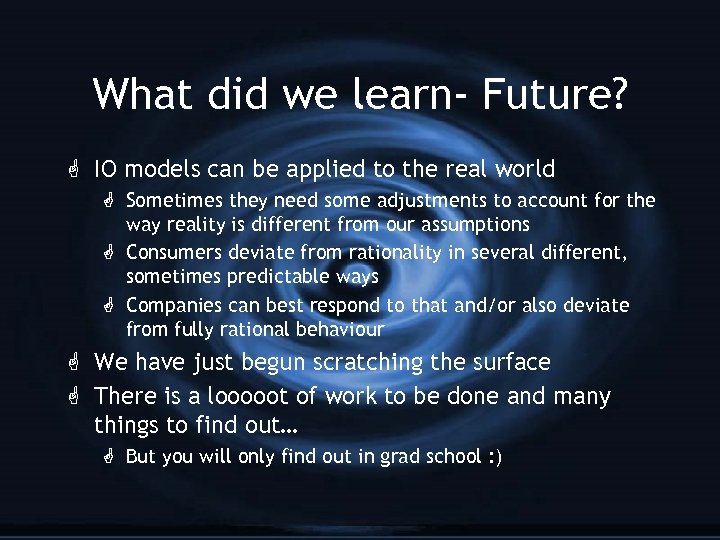 What did we learn- Future?

IO models can be applied to the real world

Sometimes they need some adjustments to account for the way reality is different from our assumptions

Consumers deviate from rationality in several different, sometimes predictable ways

Companies can best respond to that and/or also deviate from fully rational behaviour

We have just begun scratching the surface

There is a looooot of work to be done and many things to find out…

But you will only find out in grad school :)